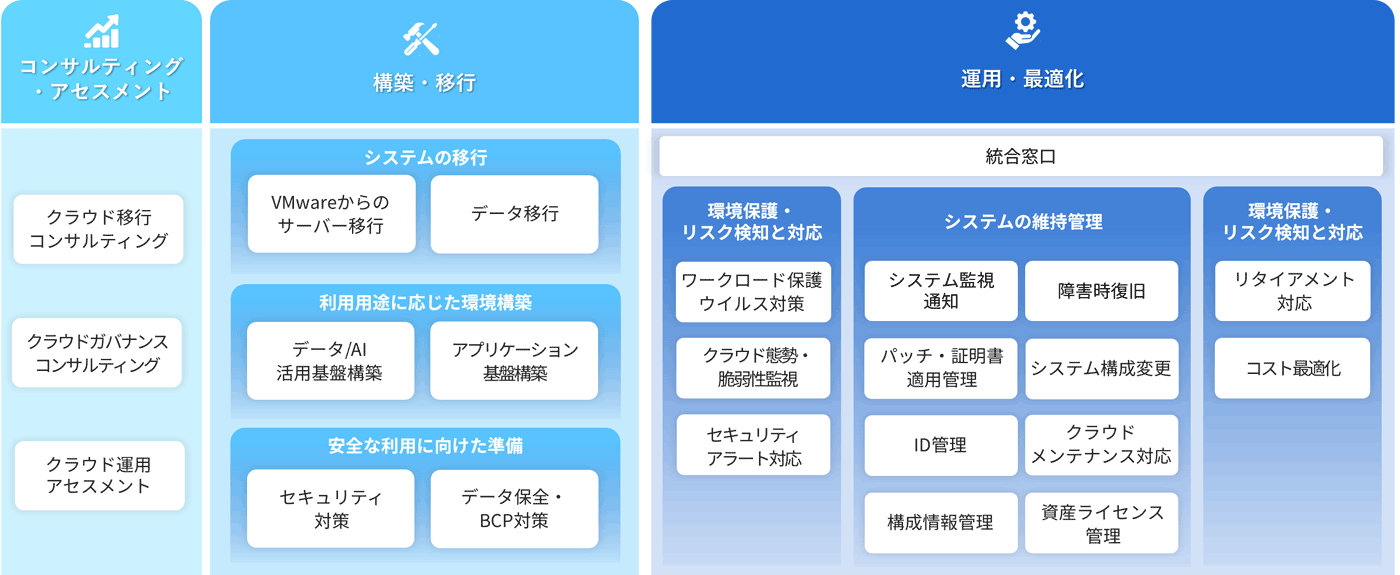 コンサルティング・アセスメント

クラウド移行コンサルティング

クラウドガバナンスコンサルティング

クラウド運用アセスメント

構築・移行

システムの移行

VMwareからのサーバー移行

データ移行

利用用途に応じた環境構築

データ/AI活用基盤構築

アプリケーション基盤構築

安全な利用に向けた準備

セキュリティ対策

データ保全・BCP対策

運用・最適化

統合窓口

環境保護・リスク検知と対応

ワークロード保護ウイルス対策

クラウド態勢・脆弱性監視

セキュリティアラート対応

システムの維持管理

システム監視通知

障害時復旧

パッチ・証明書適用管理

システム構成変更

ID管理

クラウドメンテナンス対応

構成情報管理

資産ライセンス管理

環境保護・リスク検知と対応

リタイアメント対応

コスト最適化